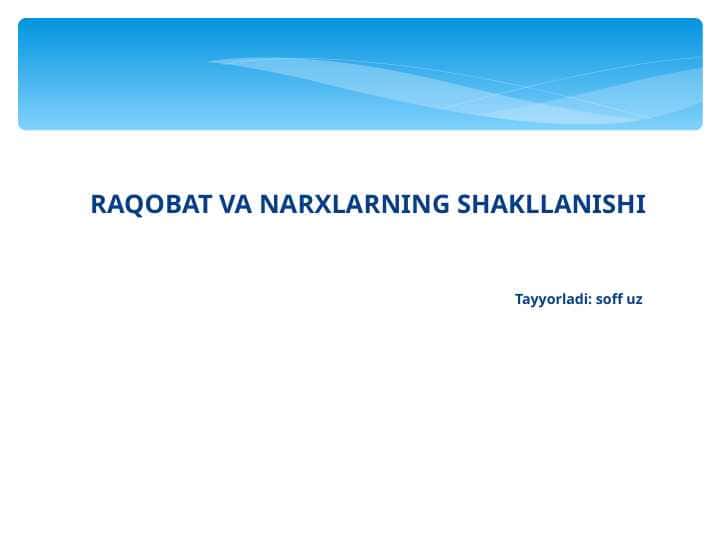 RAQOBAT VA NARXLARNING SHAKLLANISHI

Tayyorladi: soff uz